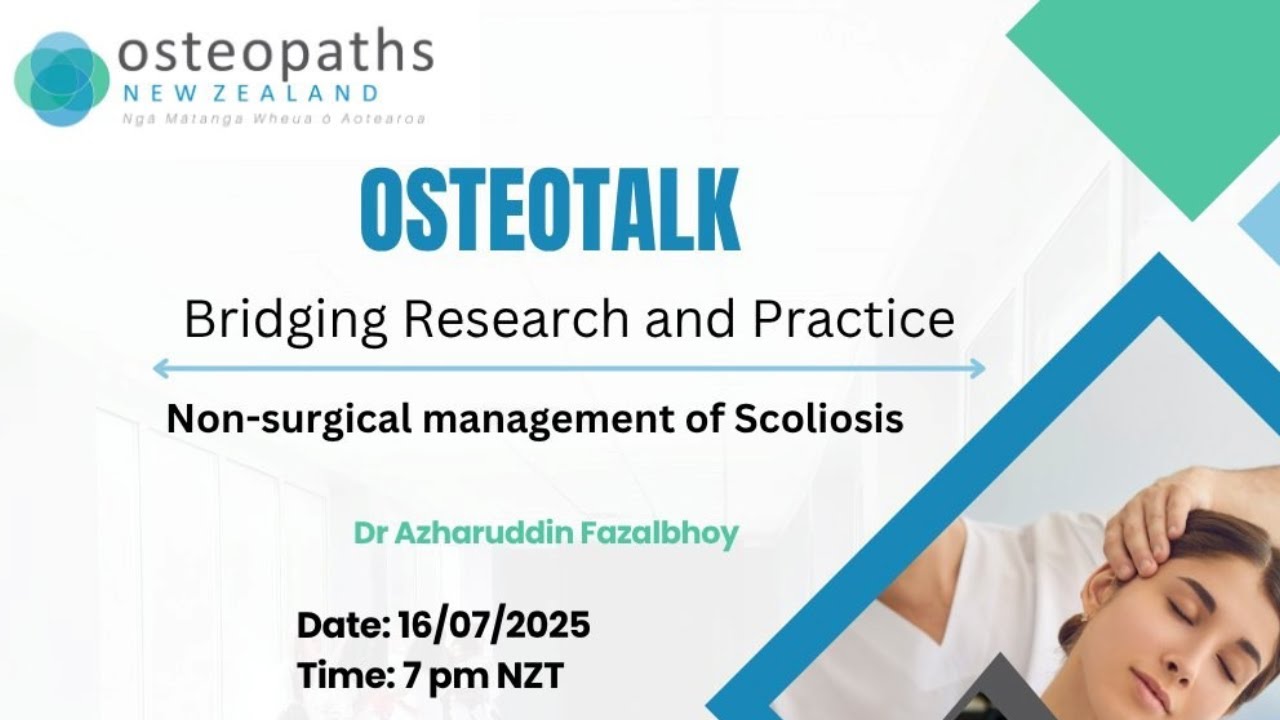 osteopaths
NEW ZEALAND
Ngā Mātanga Wheua ō Aotearoa

OSTEOTALK

Bridging Research and Practice

Non-surgical management of Scoliosis

Dr Azharuddin Fazalbhoy

Date: 16/07/2025
Time: 7 pm NZT